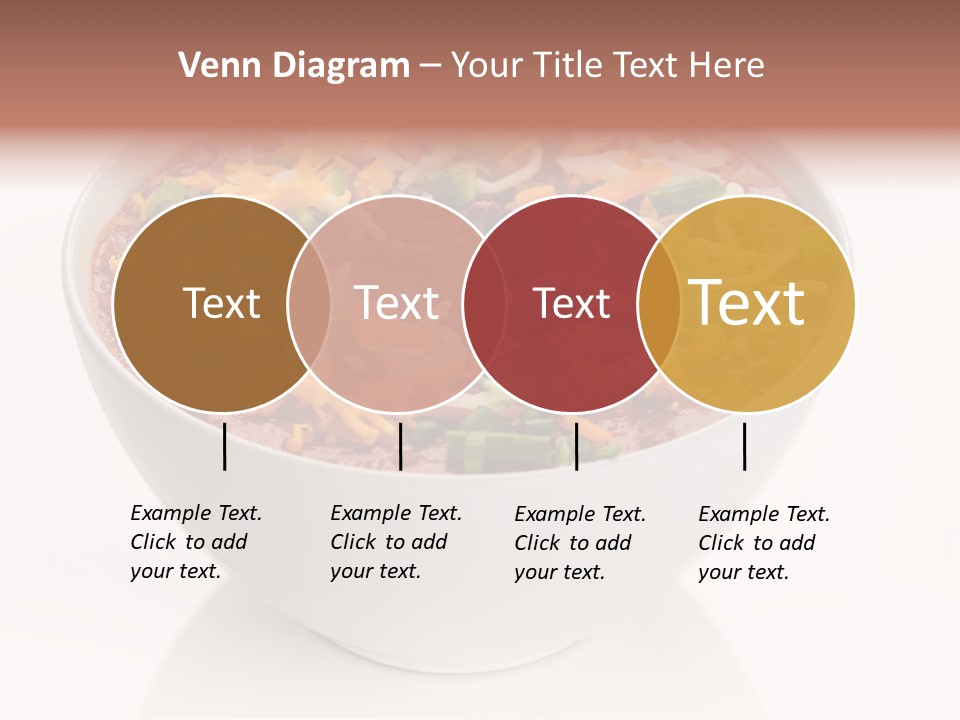 Venn Diagram – Your Title Text Here

Text

Text

Text

Text

Example Text. Click to add your text.

Example Text. Click to add your text.

Example Text. Click to add your text.

Example Text. Click to add your text.